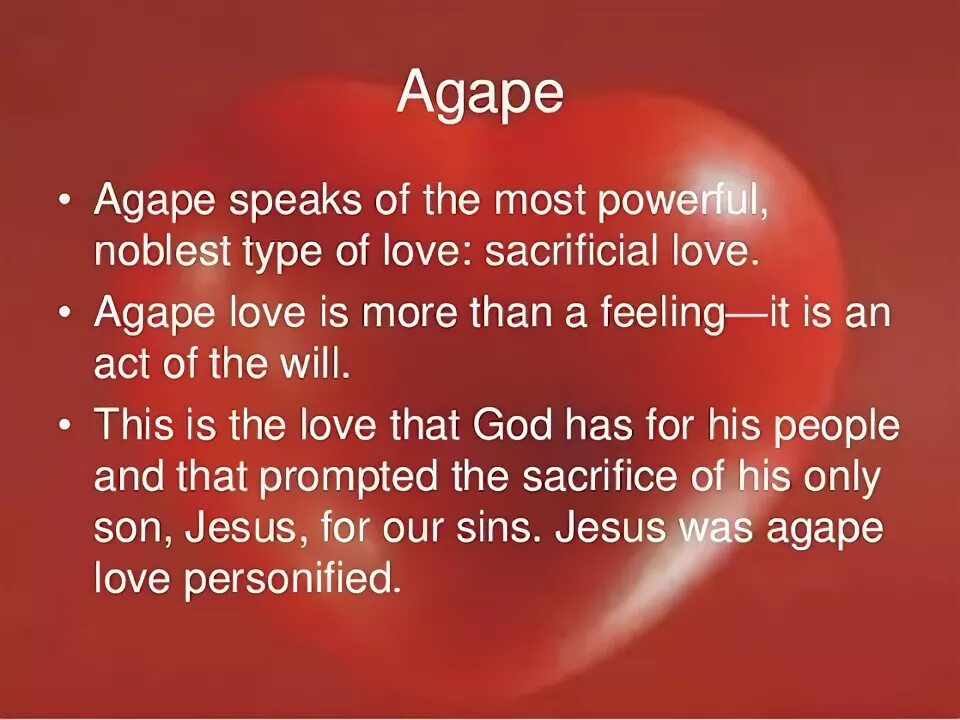 Agape

• Agape speaks of the most powerful, noblest type of love: sacrificial love.

• Agape love is more than a feeling—it is an act of the will.

• This is the love that God has for his people and that prompted the sacrifice of his only son, Jesus, for our sins. Jesus was agape love personified.